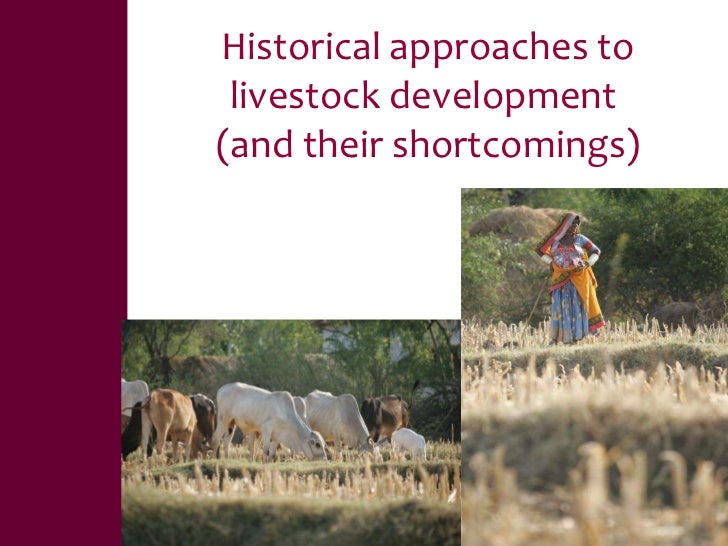 Historical approaches to livestock development (and their shortcomings)